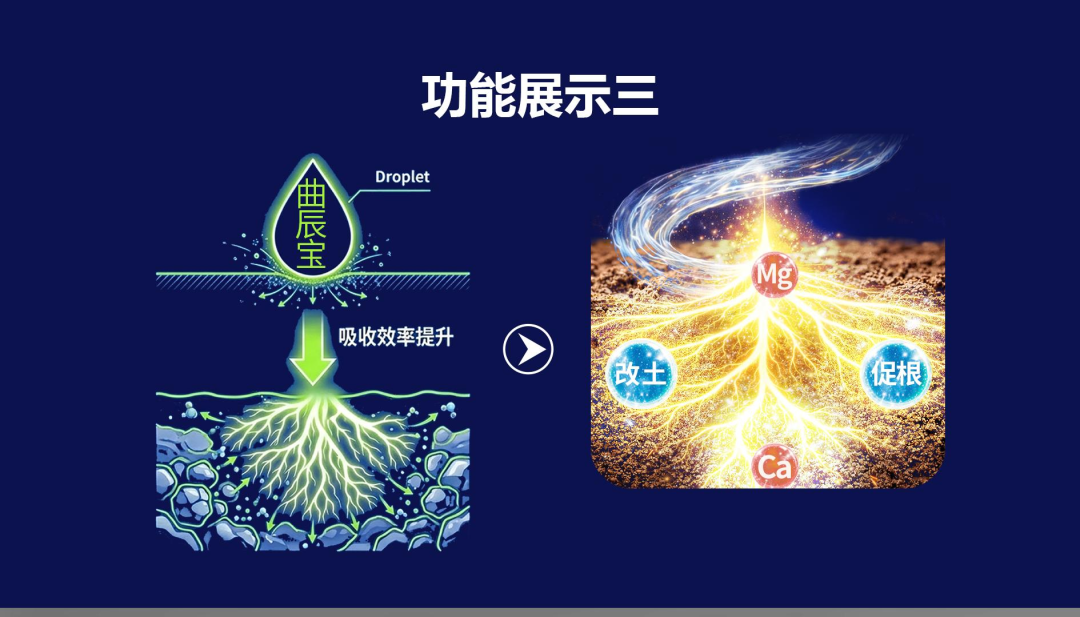 功能展示三

Droplet

曲辰宝

吸收效率提升

Mg

改土

促根

Ca